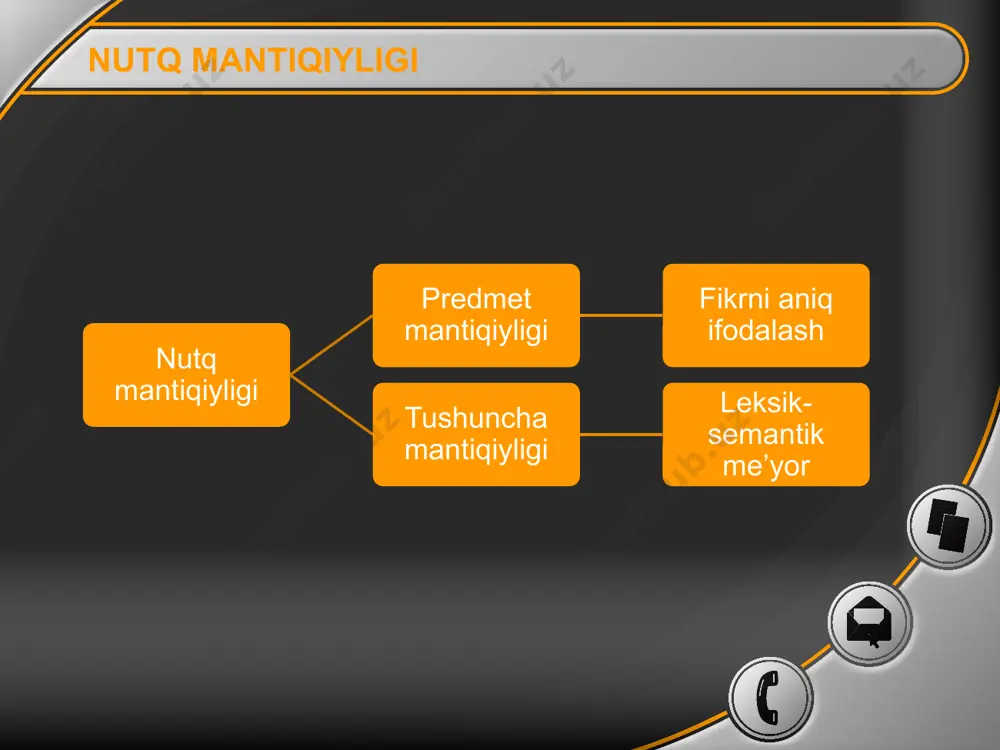 NUTQ MANTIQIYLIGI

Nutq mantiqiyligi

Predmet mantiqiyligi

Fikrni aniq ifodalash

Tushuncha mantiqiyligi

Leksik-semantik me’yor